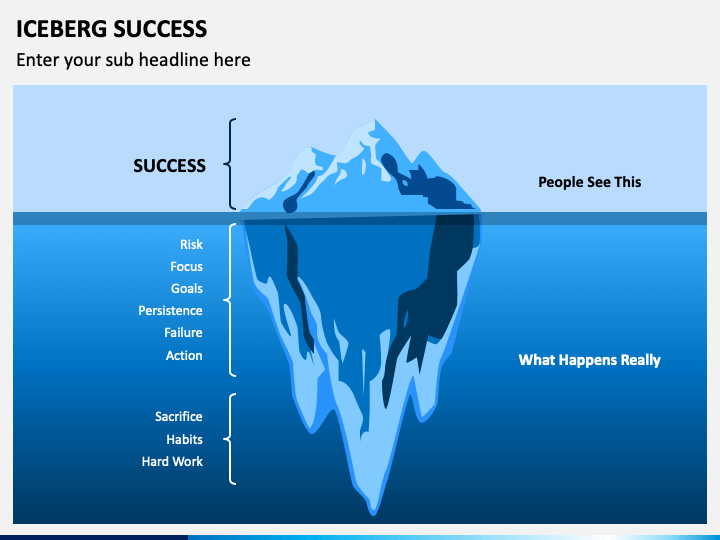 ICEBERG SUCCESS

Enter your sub headline here

SUCCESS

People See This

Risk
Focus
Goals
Persistence
Failure
Action

What Happens Really

Sacrifice
Habits
Hard Work